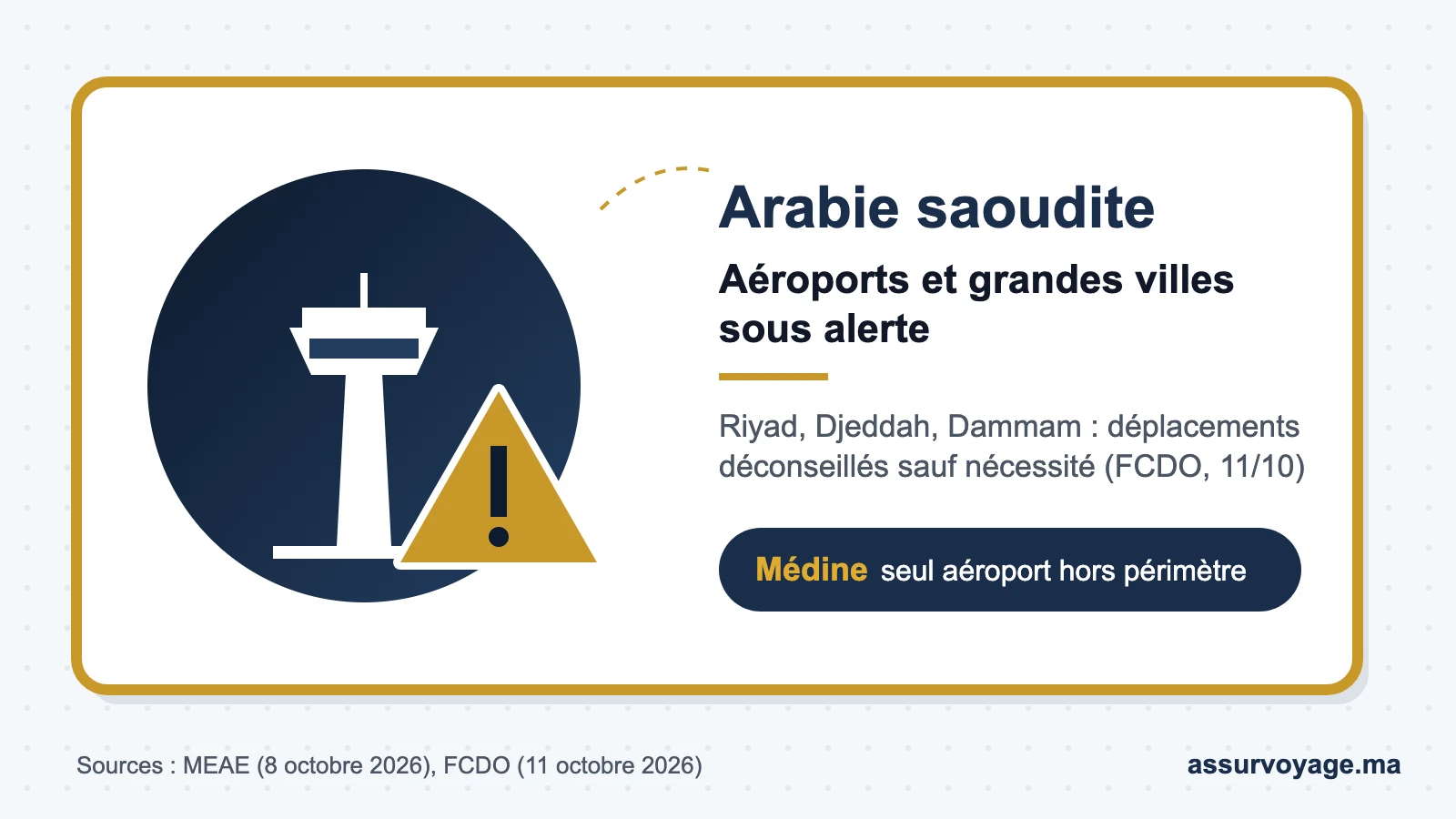 Arabie saoudite

Aéroports et grandes villes sous alerte

Riyad, Djeddah, Dammam : déplacements déconseillés sauf nécessité (FCDO, 11/10)

Médine seul aéroport hors périmètre

Sources : MEAE (8 octobre 2026), FCDO (11 octobre 2026)

assurvoyage.ma